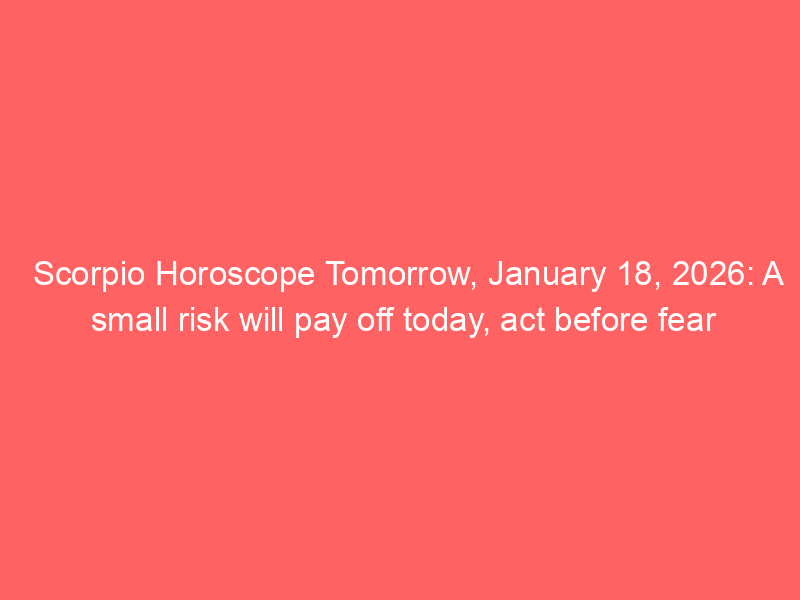 Scorpio Horoscope Tomorrow, January 18, 2026: A small risk will pay off today, act before fear